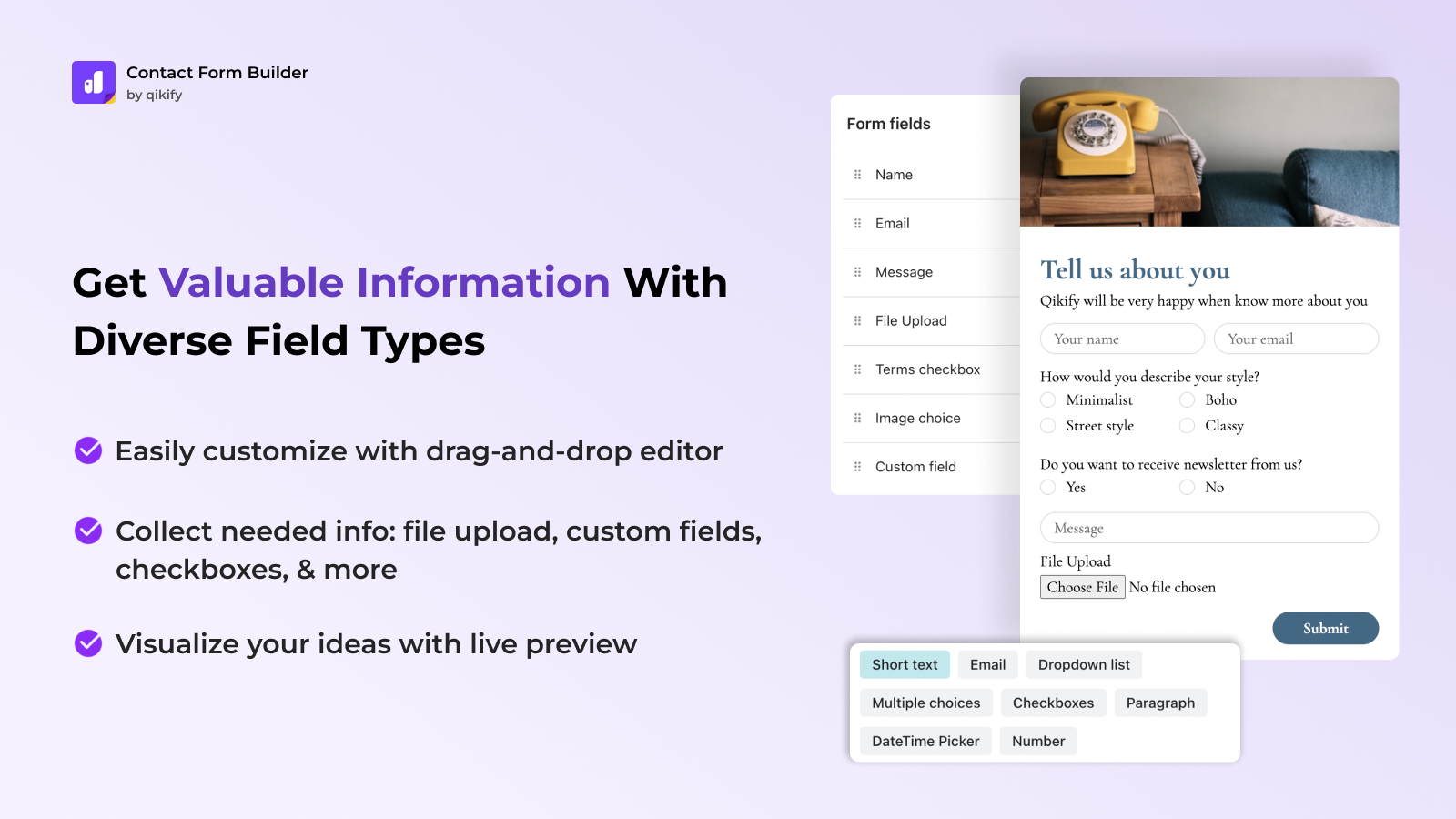 Contact Form Builder
by qikify

Get Valuable Information With Diverse Field Types

Easily customize with drag-and-drop editor

Collect needed info: file upload, custom fields, checkboxes, & more

Visualize your ideas with live preview

Form fields

Name

Email

Message

File Upload

Terms checkbox

Image choice

Custom field

Tell us about you

Qikify will be very happy when know more about you

Your name

Your email

How would you describe your style?

Minimalist

Boho

Street style

Classy

Do you want to receive newsletter from us?

Yes

No

Message

File Upload

Choose File No file chosen

Submit

Short text

Email

Dropdown list

Multiple choices

Checkboxes

Paragraph

DateTime Picker

Number